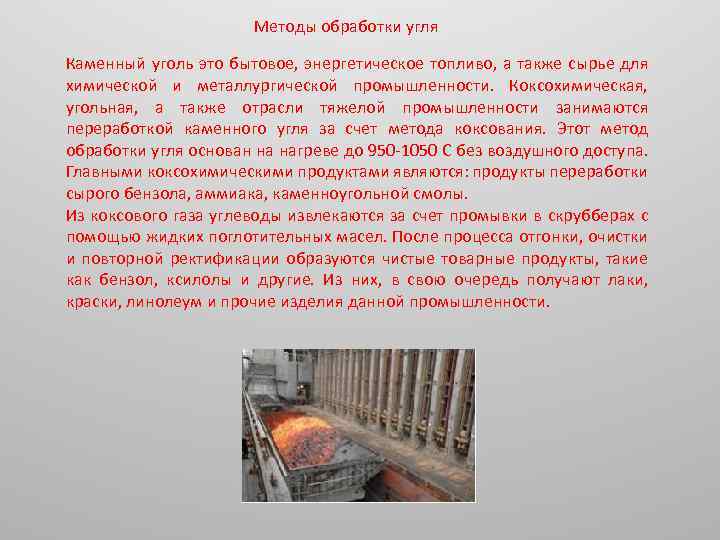 Методы обработки угля

Каменный уголь это бытовое, энергетическое топливо, а также сырье для химической и металлургической промышленности. Коксохимическая, угольная, а также отрасли тяжелой промышленности занимаются переработкой каменного угля за счет метода коксования. Этот метод обработки угля основан на нагреве до 950-1050 С без воздушного доступа. Главными коксохимическими продуктами являются: продукты переработки сырого бензола, аммиака, каменноугольной смолы.
Из коксового газа углеводы извлекаются за счет промывки в скрубберах с помощью жидких поглотительных масел. После процесса отгонки, очистки и повторной ректификации образуются чистые товарные продукты, такие как бензол, ксилолы и другие. Из них, в свою очередь получают лаки, краски, линолеум и прочие изделия данной промышленности.